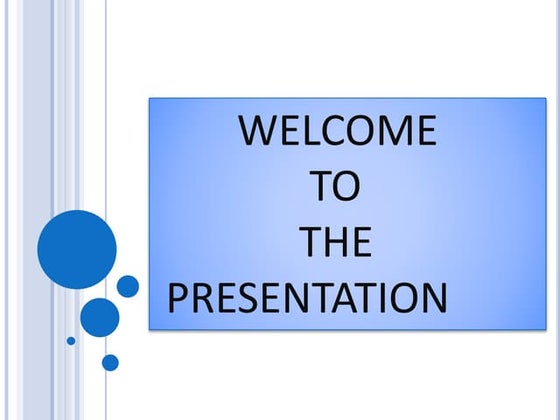 WELCOME
TO
THE
PRESENTATION